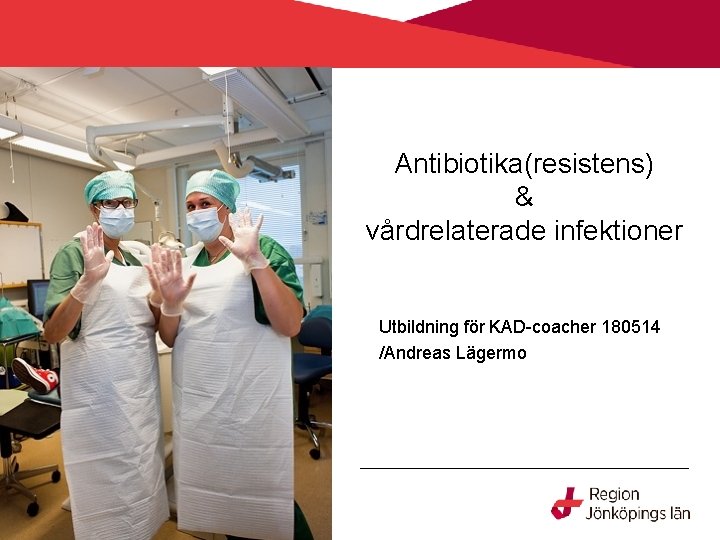 Antibiotika(resistens)
&
vårdrelaterade infektioner

Utbildning för KAD-coacher 180514
/Andreas Lägermo

Region
Jönköpings län